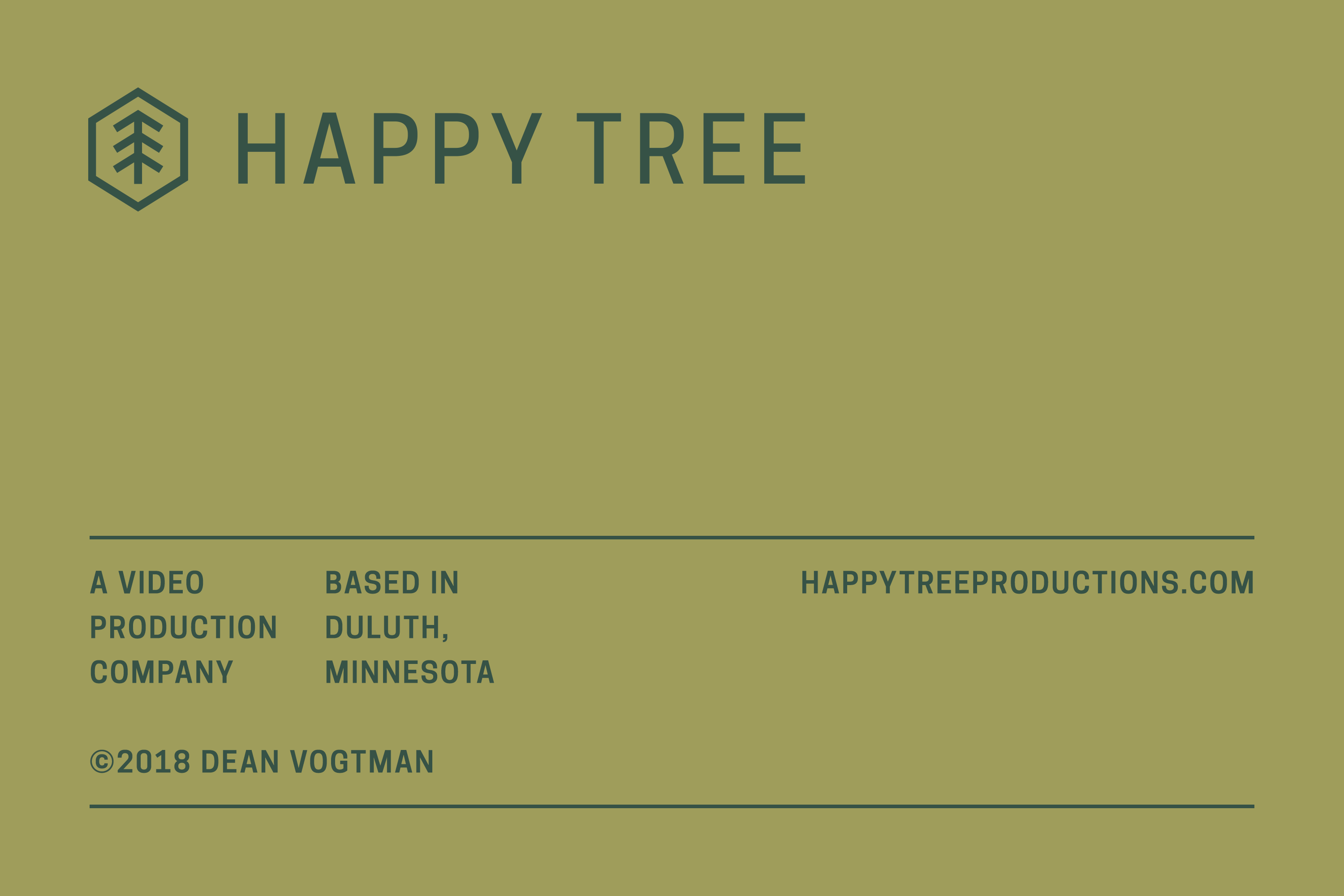 HAPPY TREE

A VIDEO PRODUCTION COMPANY

BASED IN DULUTH, MINNESOTA

HAPPYTREEPRODUCTIONS.COM

©2018 DEAN VOGTMAN